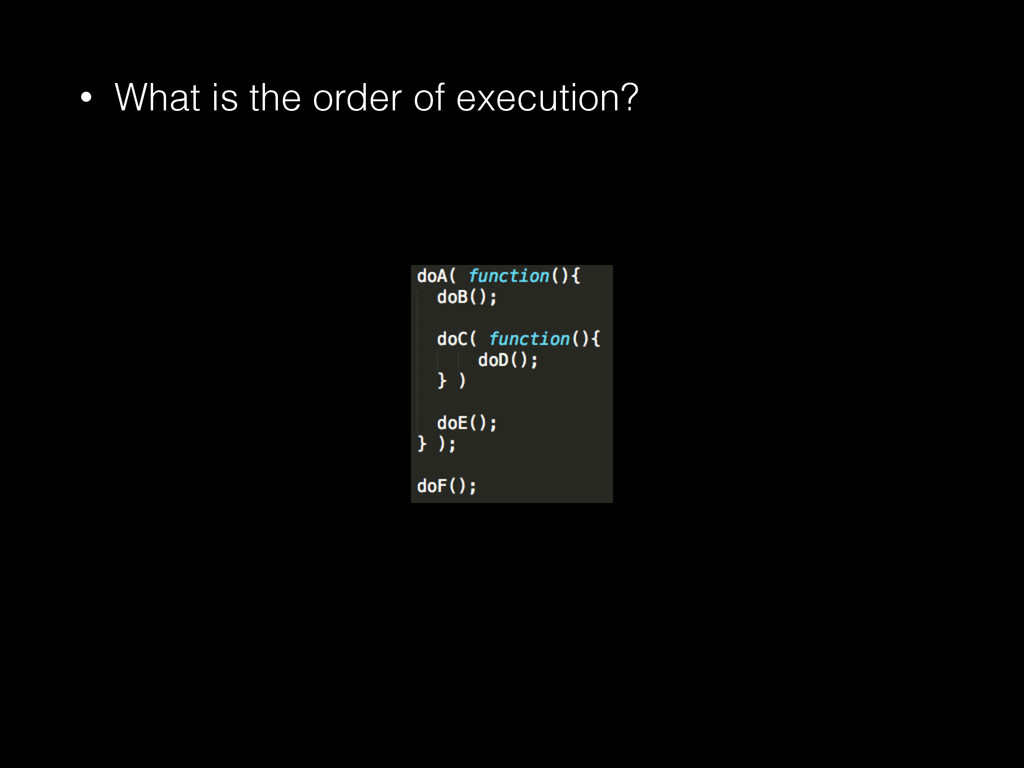 • What is the order of execution?

doA( function(){
  doB();

  doC( function(){
      doD();
  } )

  doE();
} );

doF();